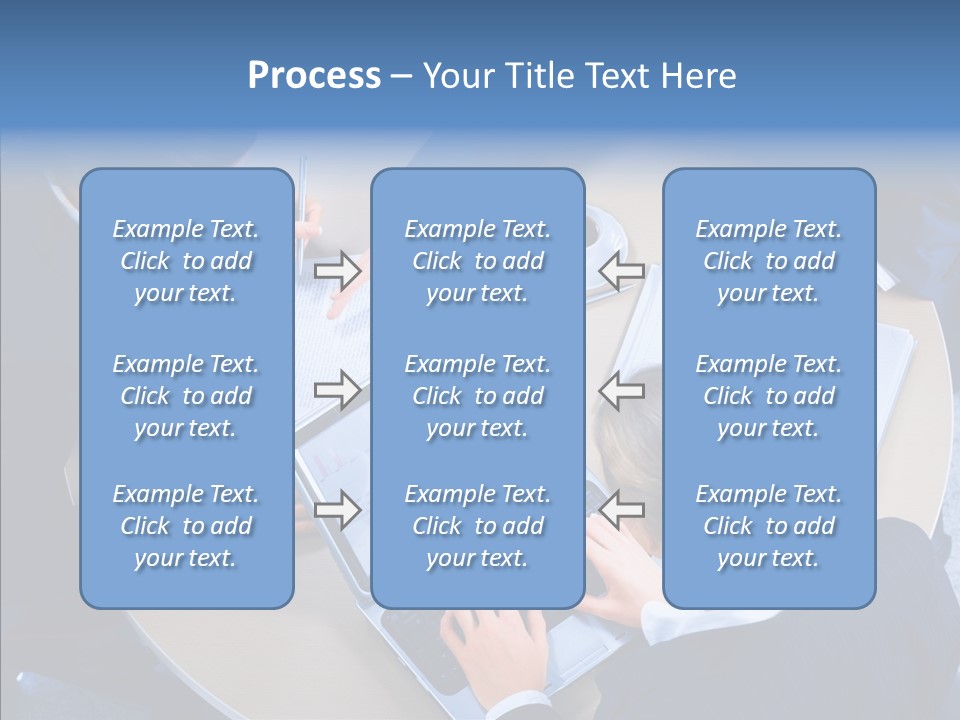 Process – Your Title Text Here

Example Text. Click to add your text.

Example Text. Click to add your text.

Example Text. Click to add your text.

Example Text. Click to add your text.

Example Text. Click to add your text.

Example Text. Click to add your text.

Example Text. Click to add your text.

Example Text. Click to add your text.

Example Text. Click to add your text.